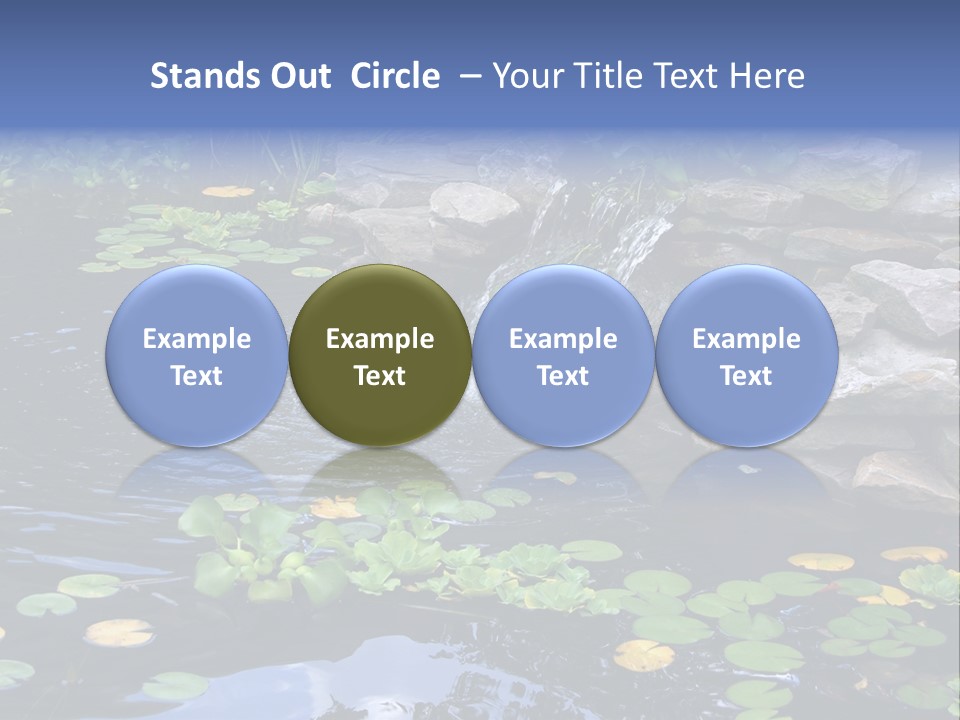 Stands Out Circle – Your Title Text Here

Example Text

Example Text

Example Text

Example Text